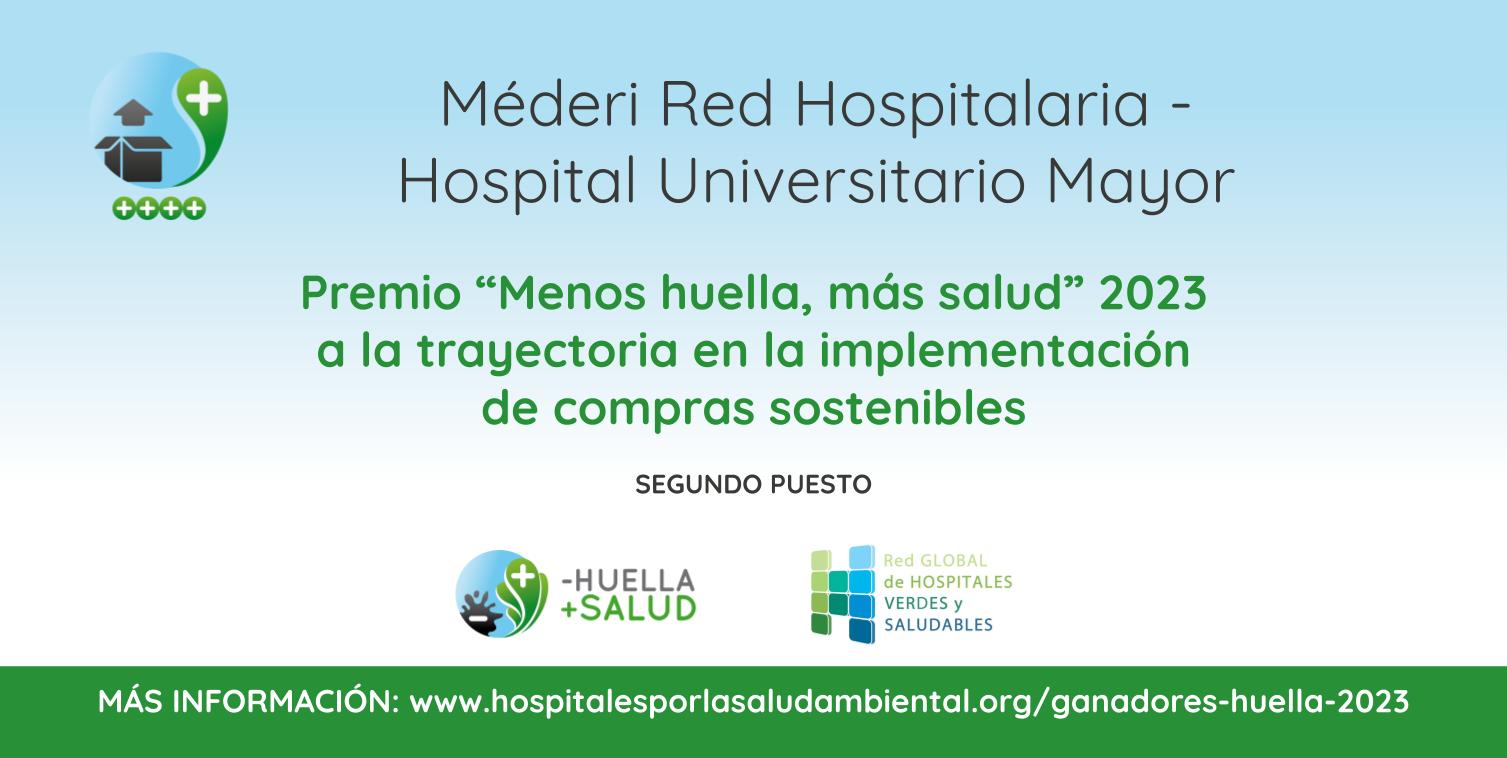 Méderi Red Hospitalaria - Hospital Universitario Mayor

Premio “Menos huella, más salud” 2023 a la trayectoria en la implementación de compras sostenibles

SEGUNDO PUESTO

-HUELLA +SALUD

Red GLOBAL de HOSPITALES VERDES y SALUDABLES

MÁS INFORMACIÓN: www.hospitalesporlasaludambiental.org/ganadores-huella-2023